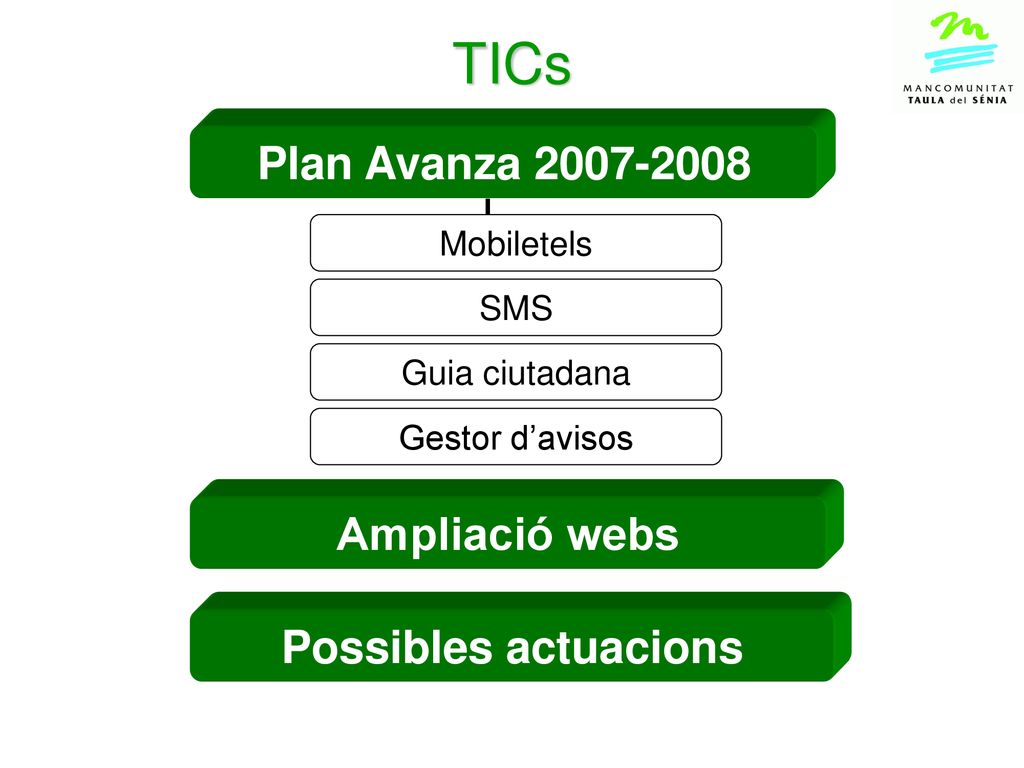 TICs

MANCOMUNITAT
TAULA del SÉNIA

Plan Avanza 2007-2008

Mobiletels

SMS

Guia ciutadana

Gestor d'avisos

Ampliació webs

Possibles actuacions